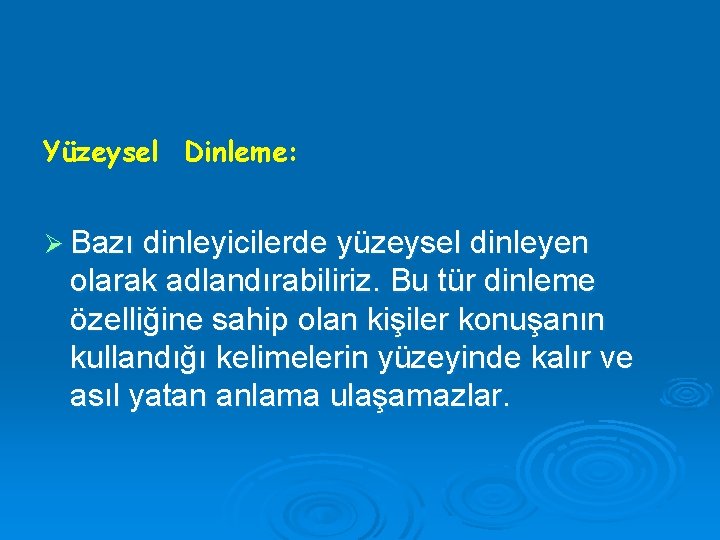 Yüzeysel Dinleme:

➢ Bazı dinleyicilerde yüzeysel dinleyen olarak adlandırabiliriz. Bu tür dinleme özelliğine sahip olan kişiler konuşanın kullandığı kelimelerin yüzeyinde kalır ve asıl yatan anlama ulaşamazlar.